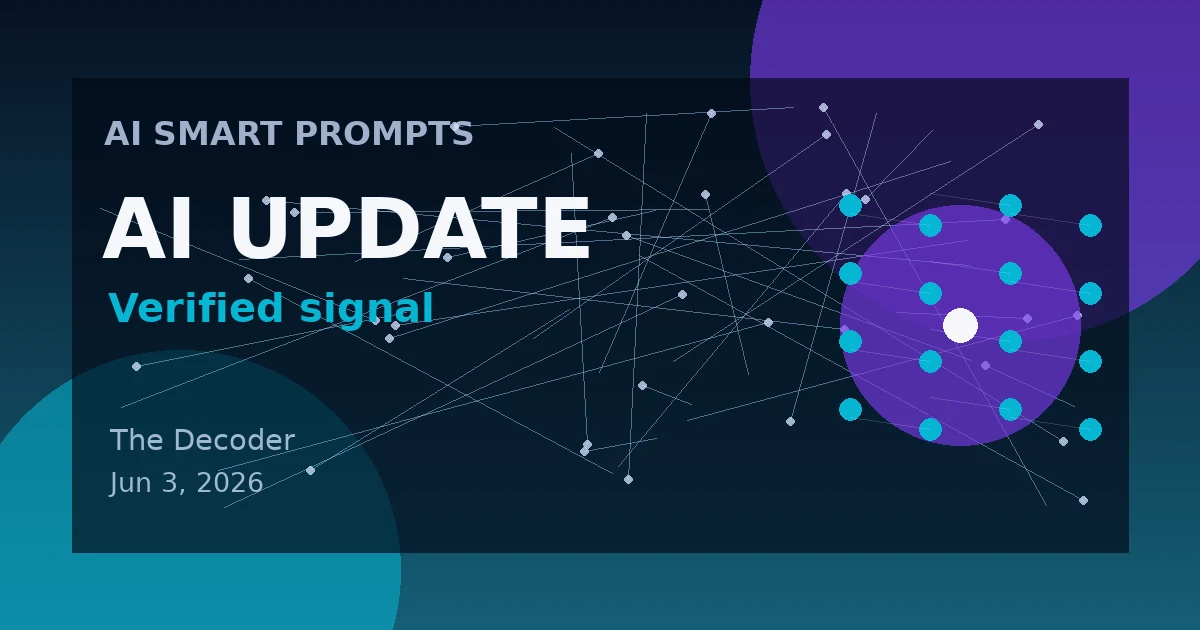 AI SMART PROMPTS

AI UPDATE

Verified signal

The Decoder
Jun 3, 2026